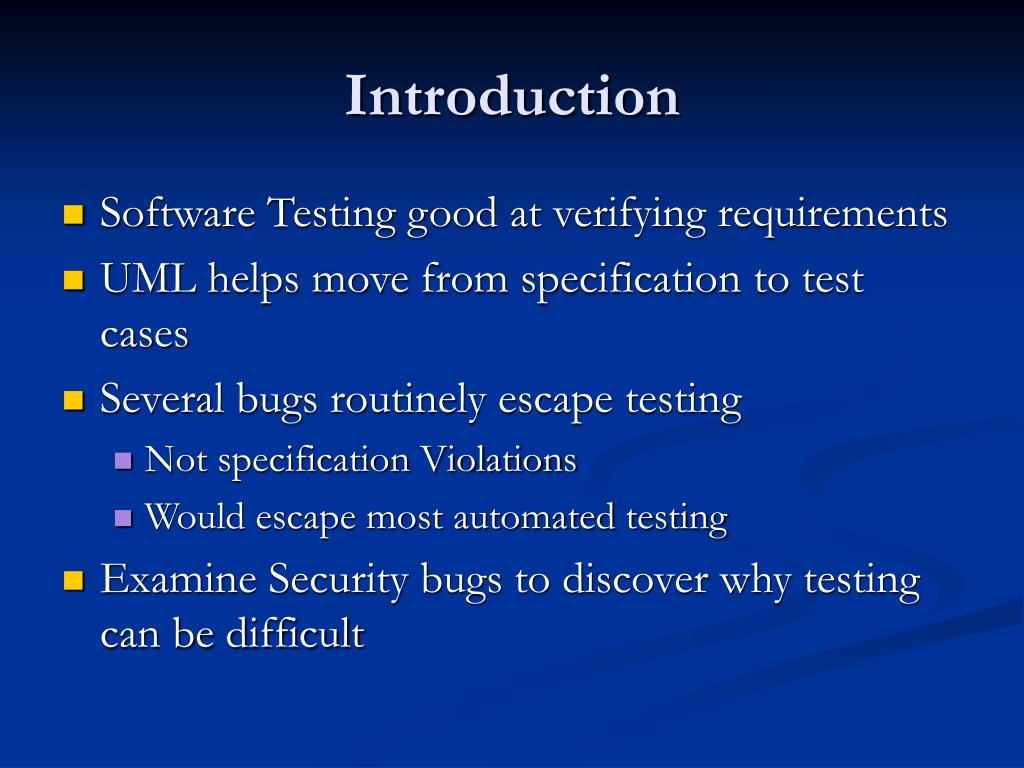 Introduction

- Software Testing good at verifying requirements
- UML helps move from specification to test cases
- Several bugs routinely escape testing
  - Not specification Violations
  - Would escape most automated testing
- Examine Security bugs to discover why testing can be difficult